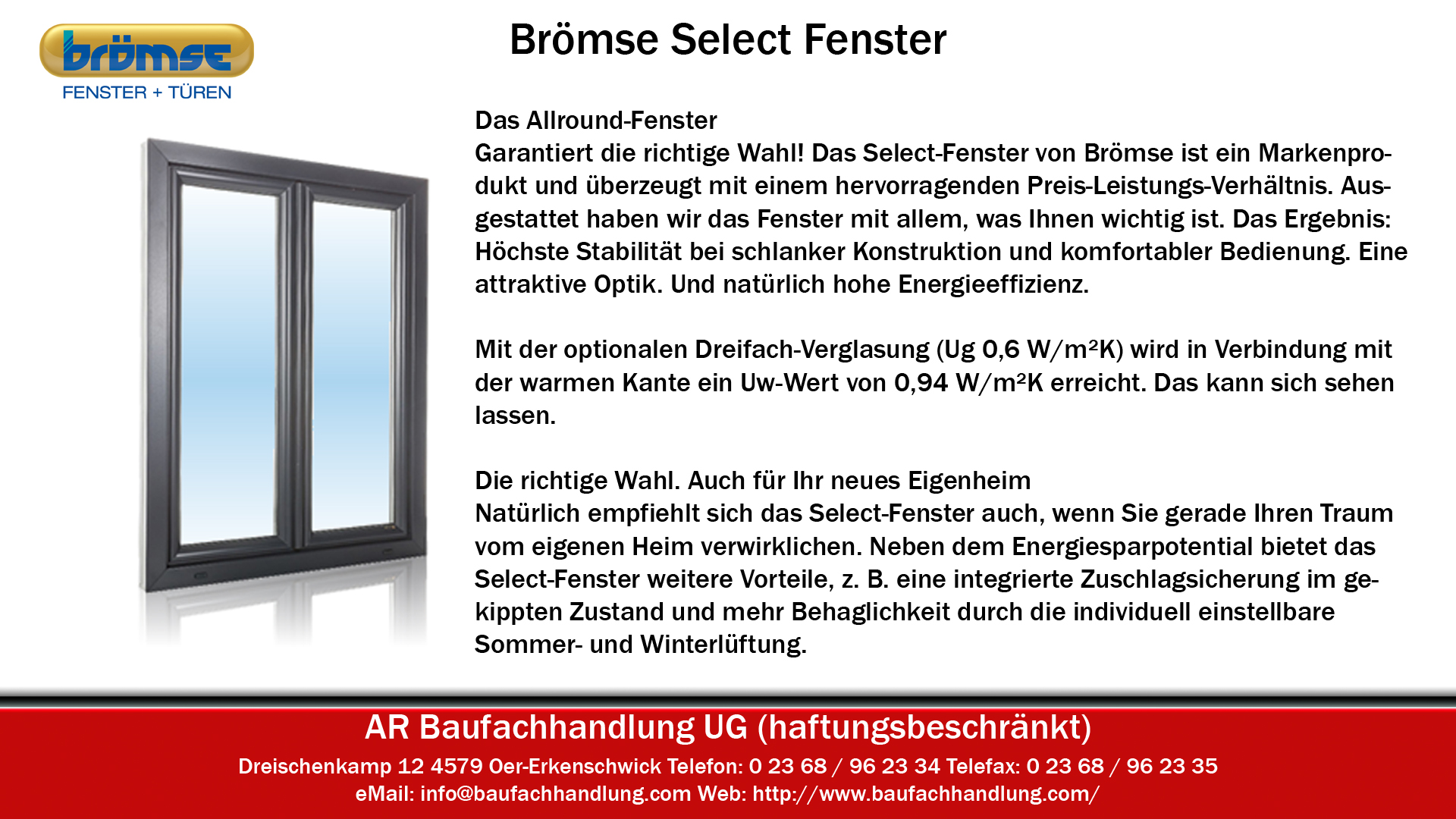 brömse
FENSTER + TÜREN

Brömse Select Fenster

Das Allround-Fenster
Garantiert die richtige Wahl! Das Select-Fenster von Brömse ist ein Markenprodukt und überzeugt mit einem hervorragenden Preis-Leistungs-Verhältnis. Ausgestattet haben wir das Fenster mit allem, was Ihnen wichtig ist. Das Ergebnis: Höchste Stabilität bei schlanker Konstruktion und komfortabler Bedienung. Eine attraktive Optik. Und natürlich hohe Energieeffizienz.

Mit der optionalen Dreifach-Verglasung (Ug 0,6 W/m²K) wird in Verbindung mit der warmen Kante ein Uw-Wert von 0,94 W/m²K erreicht. Das kann sich sehen lassen.

Die richtige Wahl. Auch für Ihr neues Eigenheim
Natürlich empfiehlt sich das Select-Fenster auch, wenn Sie gerade Ihren Traum vom eigenen Heim verwirklichen. Neben dem Energiesparpotential bietet das Select-Fenster weitere Vorteile, z. B. eine integrierte Zuschlagsicherung im gekippten Zustand und mehr Behaglichkeit durch die individuell einstellbare Sommer- und Winterlüftung.

AR Baufachhandlung UG (haftungsbeschränkt)
Dreischenkamp 12 4579 Oer-Erkenschwick Telefon: 0 23 68 / 96 23 34 Telefax: 0 23 68 / 96 23 35
eMail: info@baufachhandlung.com Web: http://www.baufachhandlung.com/